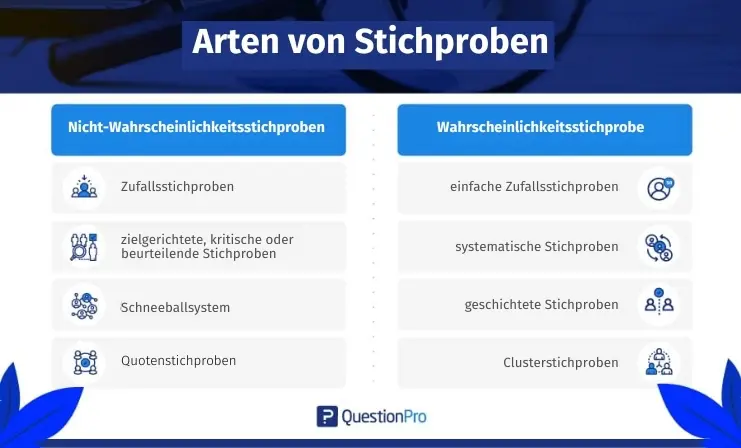 Arten von Stichproben

Nicht-Wahrscheinlichkeitsstichproben

Zufallsstichproben

zielgerichtete, kritische oder beurteilende Stichproben

Schneeballsystem

Quotenstichproben

Wahrscheinlichkeitsstichprobe

einfache Zufallsstichproben

systematische Stichproben

geschichtete Stichproben

Clusterstichproben

QuestionPro